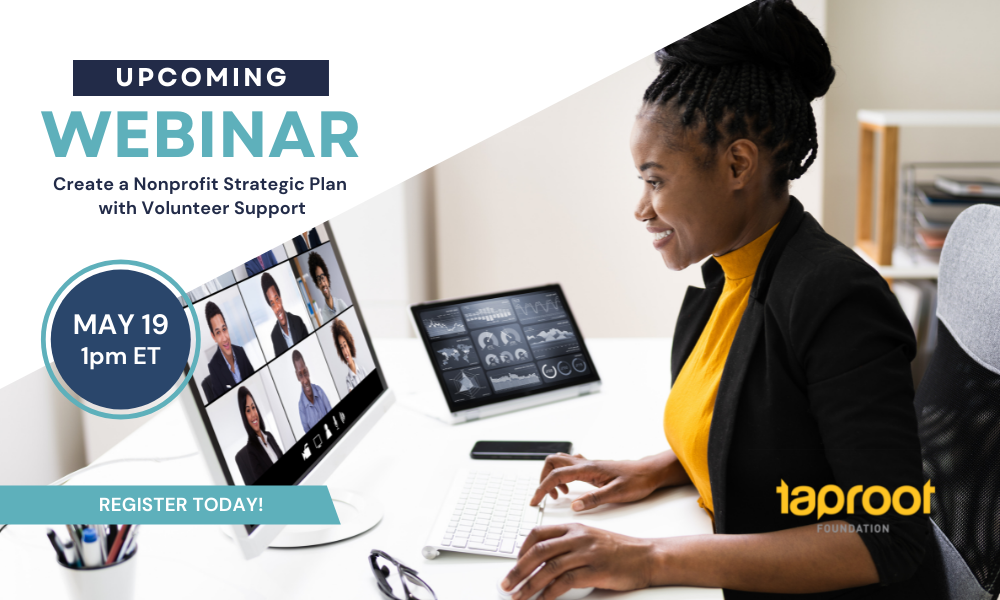 UPCOMING
WEBINAR
Create a Nonprofit Strategic Plan with Volunteer Support

MAY 19
1pm ET

REGISTER TODAY!

taproot
FOUNDATION